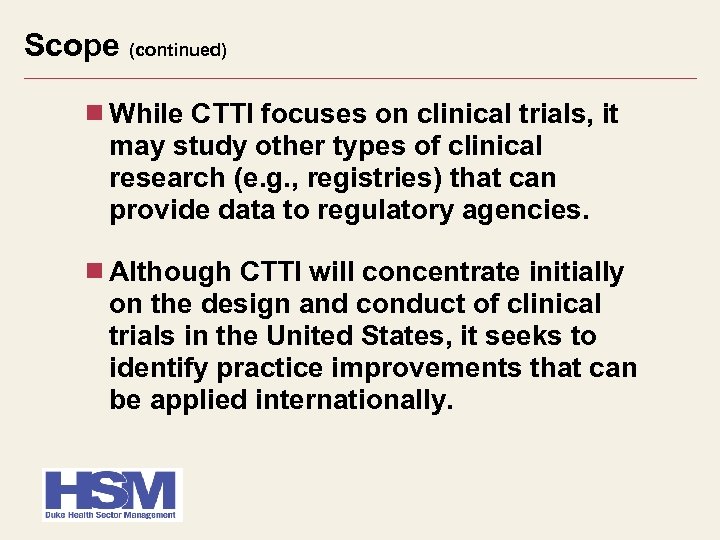 Scope (continued)

While CTTI focuses on clinical trials, it may study other types of clinical research (e.g., registries) that can provide data to regulatory agencies.

Although CTTI will concentrate initially on the design and conduct of clinical trials in the United States, it seeks to identify practice improvements that can be applied internationally.

HSM
Duke Health Sector Management